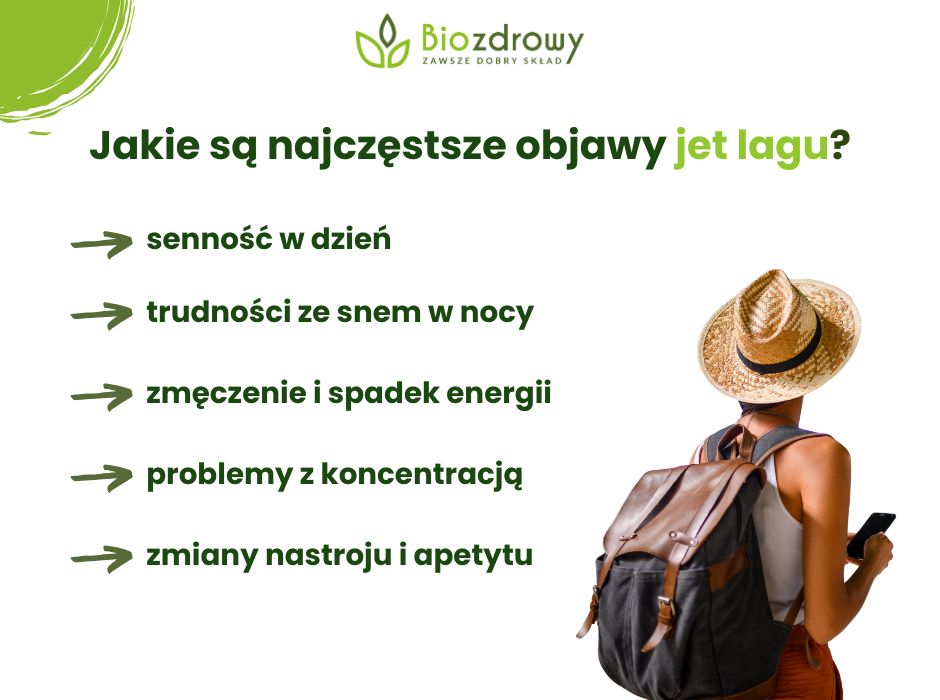 Biozdrowy
ZAWSZE DOBRY SKŁAD

Jakie są najczęstsze objawy jet lagu?

senność w dzień

trudności ze snem w nocy

zmęczenie i spadek energii

problemy z koncentracją

zmiany nastroju i apetytu